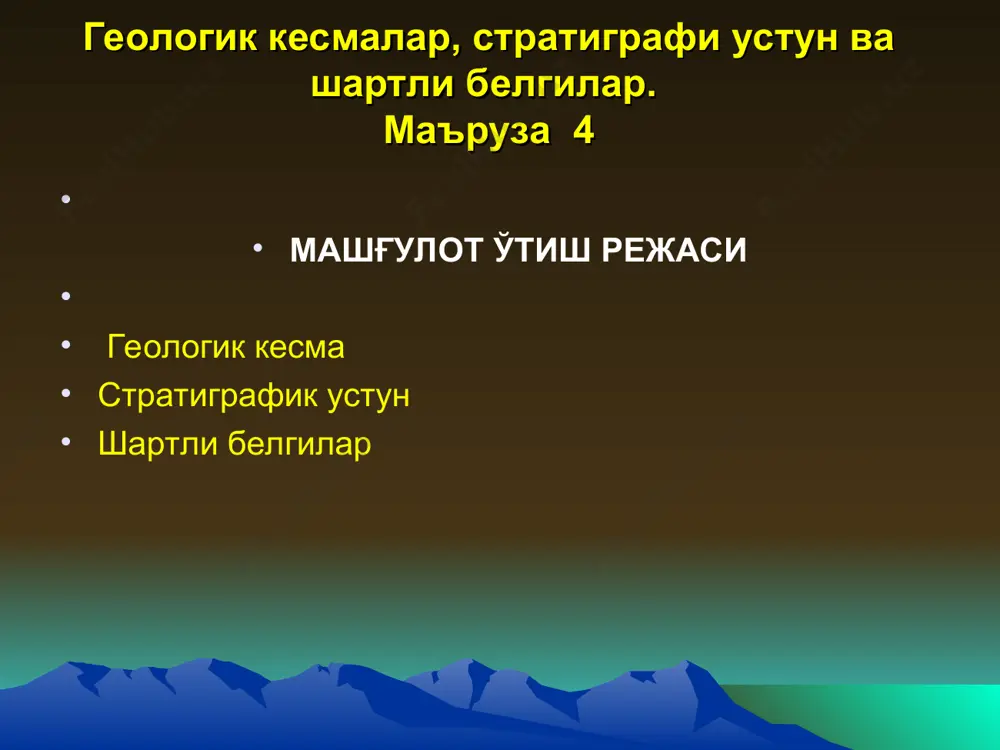 Геологик кесмалар, стратиграфи устун ва шартли белгилар.
Маъруза 4

•

• МАШҒУЛОТ ЎТИШ РЕЖАСИ

•

• Геологик кесма
• Стратиграфик устун
• Шартли белгилар